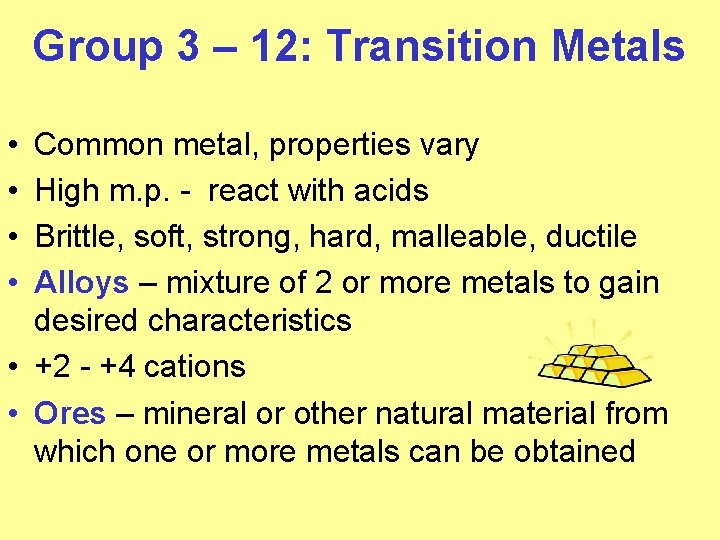 Group 3 – 12: Transition Metals

• Common metal, properties vary
• High m.p. - react with acids
• Brittle, soft, strong, hard, malleable, ductile
• Alloys – mixture of 2 or more metals to gain desired characteristics
• +2 - +4 cations
• Ores – mineral or other natural material from which one or more metals can be obtained